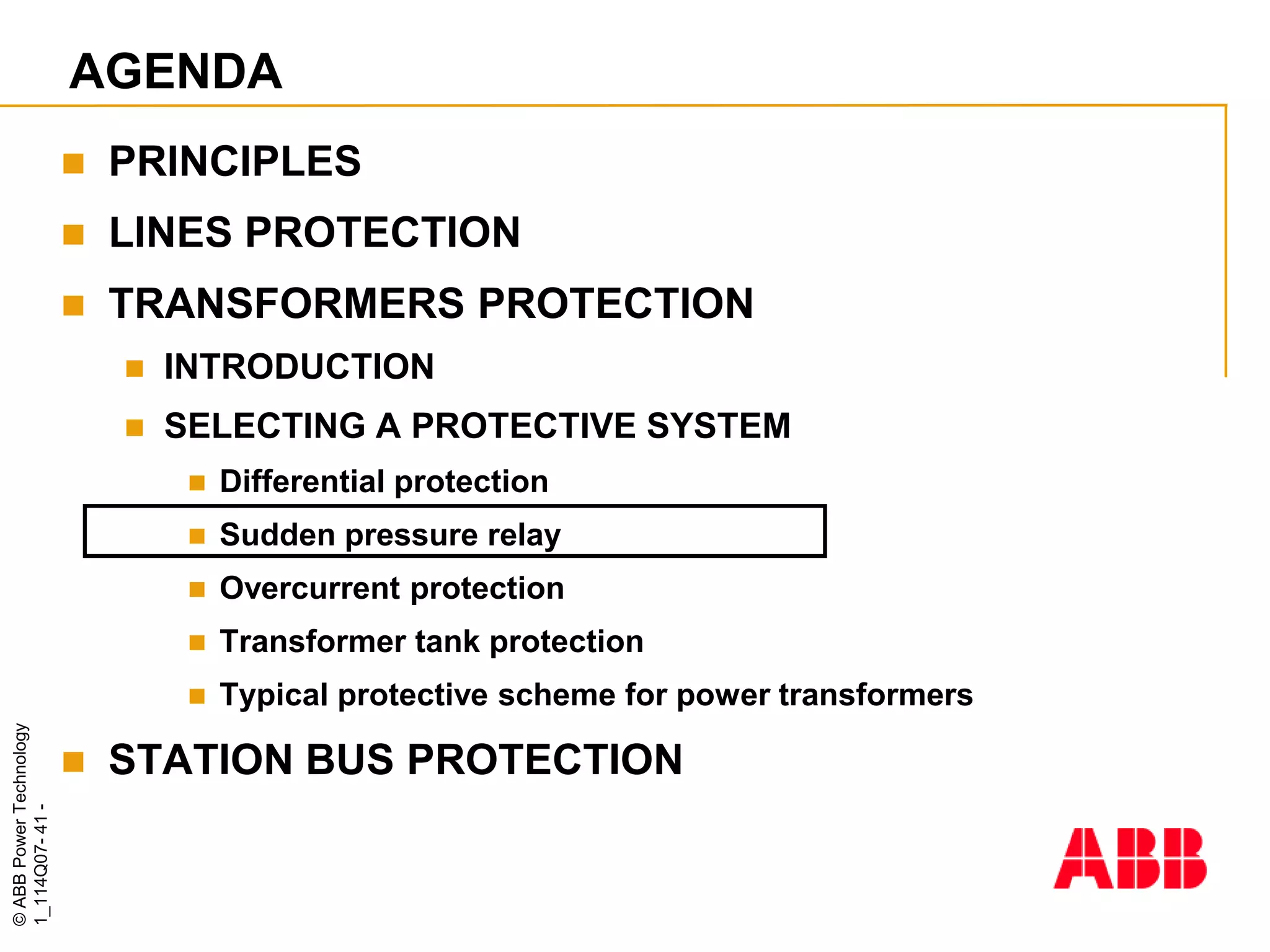 AGENDA

PRINCIPLES

LINES PROTECTION

TRANSFORMERS PROTECTION

INTRODUCTION

SELECTING A PROTECTIVE SYSTEM

Differential protection

Sudden pressure relay

Overcurrent protection

Transformer tank protection

Typical protective scheme for power transformers

STATION BUS PROTECTION

© ABB Power Technology
1_114Q07- 41 -

ABB